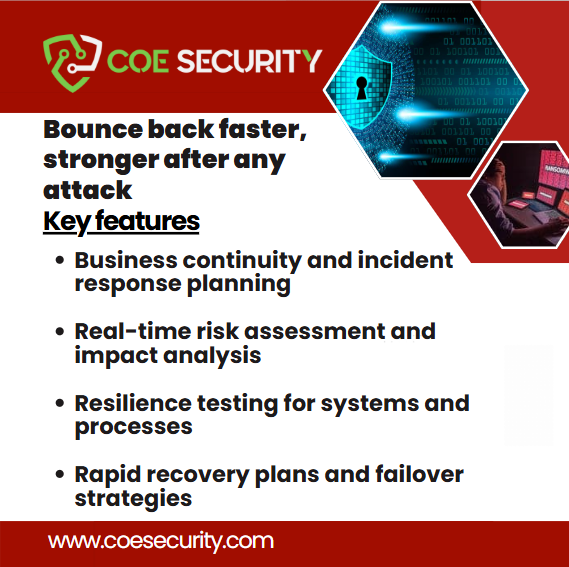 COE SECURITY

Bounce back faster, stronger after any attack

Key features

• Business continuity and incident response planning

• Real-time risk assessment and impact analysis

• Resilience testing for systems and processes

• Rapid recovery plans and failover strategies

www.coesecurity.com